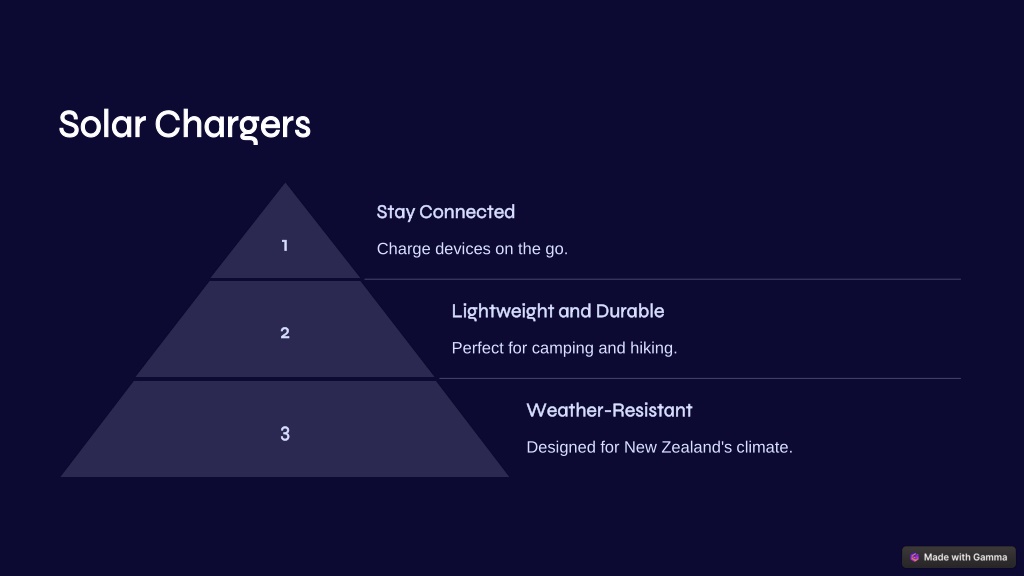 Solar Chargers

1

Stay Connected

Charge devices on the go.

2

Lightweight and Durable

Perfect for camping and hiking.

3

Weather-Resistant

Designed for New Zealand's climate.

Made with Gamma